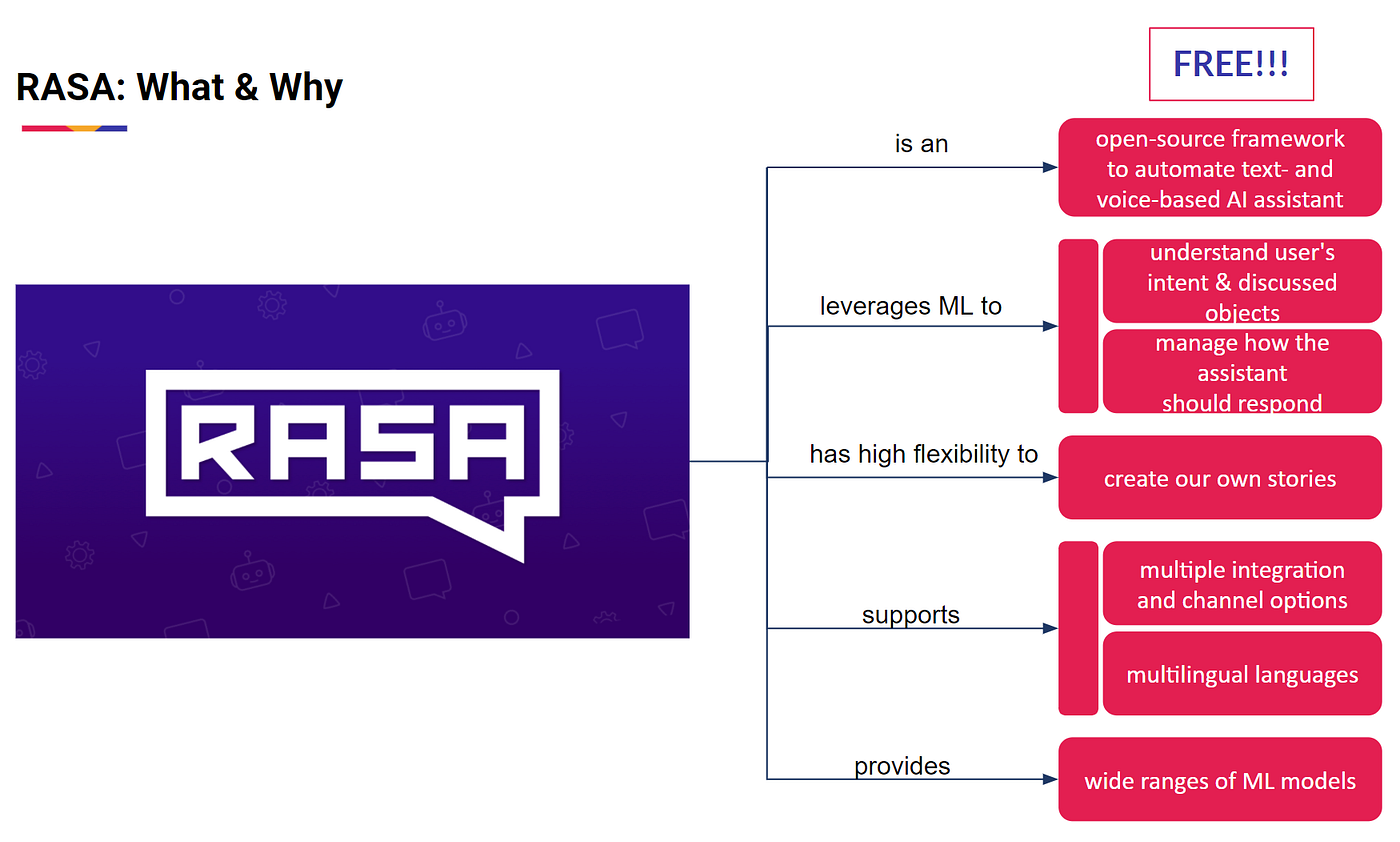 RASA: What & Why

FREE!!!

RASA

is an

open-source framework to automate text- and voice-based AI assistant

leverages ML to

understand user's intent & discussed objects

manage how the assistant should respond

has high flexibility to

create our own stories

supports

multiple integration and channel options

multilingual languages

provides

wide ranges of ML models